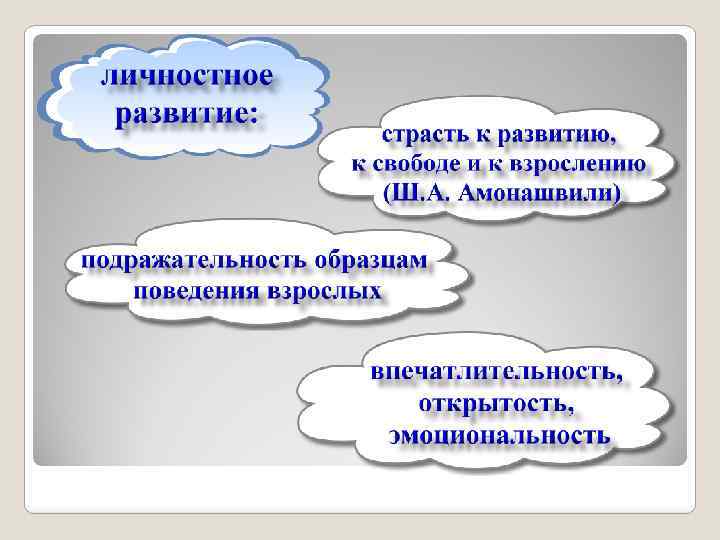 личностное развитие:

страсть к развитию, к свободе и к взрослению (Ш.А. Амонашвили)

подражательность образцам поведения взрослых

впечатлительность, открытость, эмоциональность